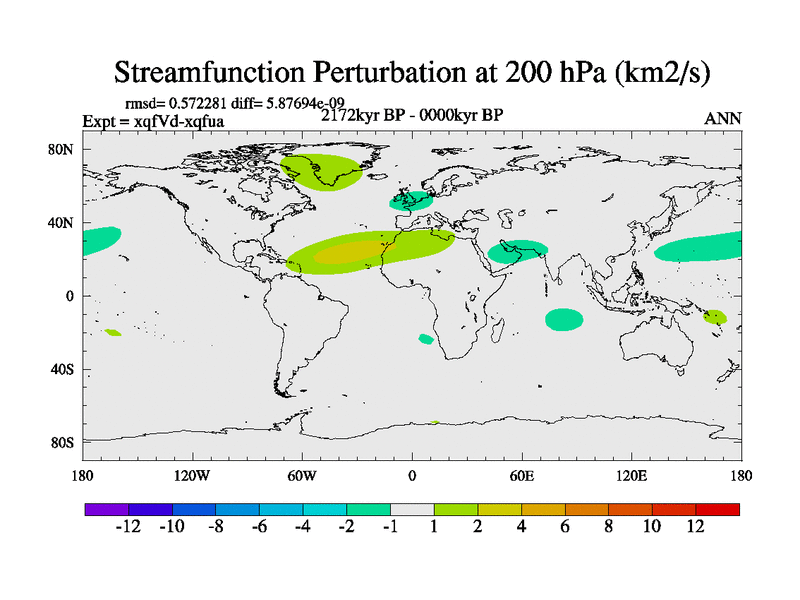 Streamfunction Perturbation at 200 hPa (km2/s)

rmsd= 0.572281 diff= 5.87694e-09
Expt = xqfVd-xqfua
2172kyr BP - 0000kyr BP
ANN

80N
40N
0
40S
80S

180
120W
60W
0
60E
120E
180

-12 -10 -8 -6 -4 -2 -1 1 2 4 6 8 10 12